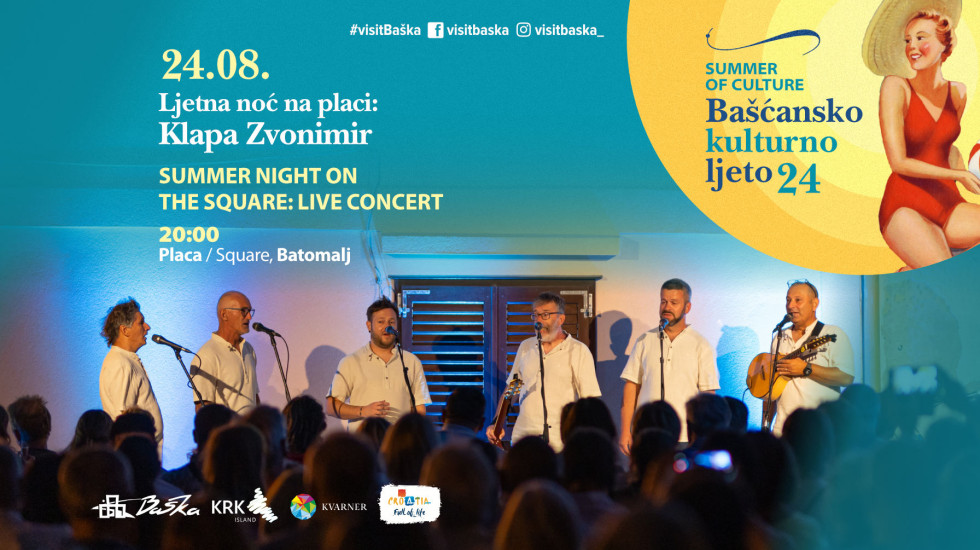 #visitBaška visitbaska visitbaska_

24.08.
Ljetna noć na placi:
Klapa Zvonimir

SUMMER NIGHT ON THE SQUARE: LIVE CONCERT

20:00
Placa / Square, Batomalj

SUMMER OF CULTURE
Bašćansko kulturno ljeto 24

Baška KRK ISLAND KVARNER CROATIA Full of life